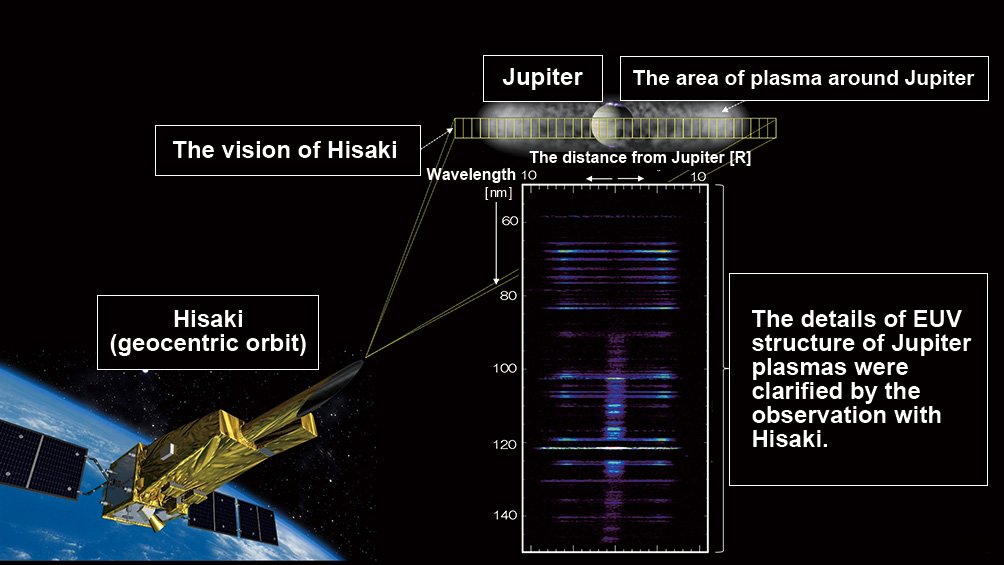 Jupiter

The area of plasma around Jupiter

The vision of Hisaki

The distance from Jupiter [R]

Wavelength [nm]

10

10

60

80

100

120

140

Hisaki (geocentric orbit)

The details of EUV structure of Jupiter plasmas were clarified by the observation with Hisaki.